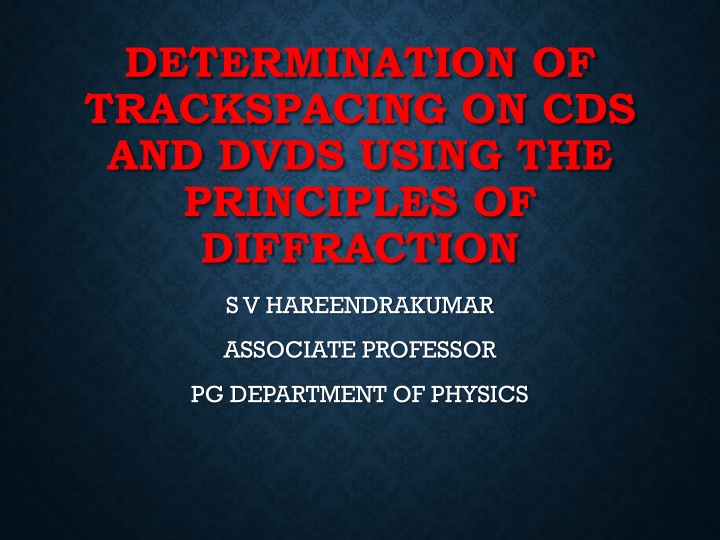 DETERMINATION OF TRACKSPACING ON CDS AND DVDS USING THE PRINCIPLES OF DIFFRACTION

S V HAREENDRAKUMAR

ASSOCIATE PROFESSOR

PG DEPARTMENT OF PHYSICS